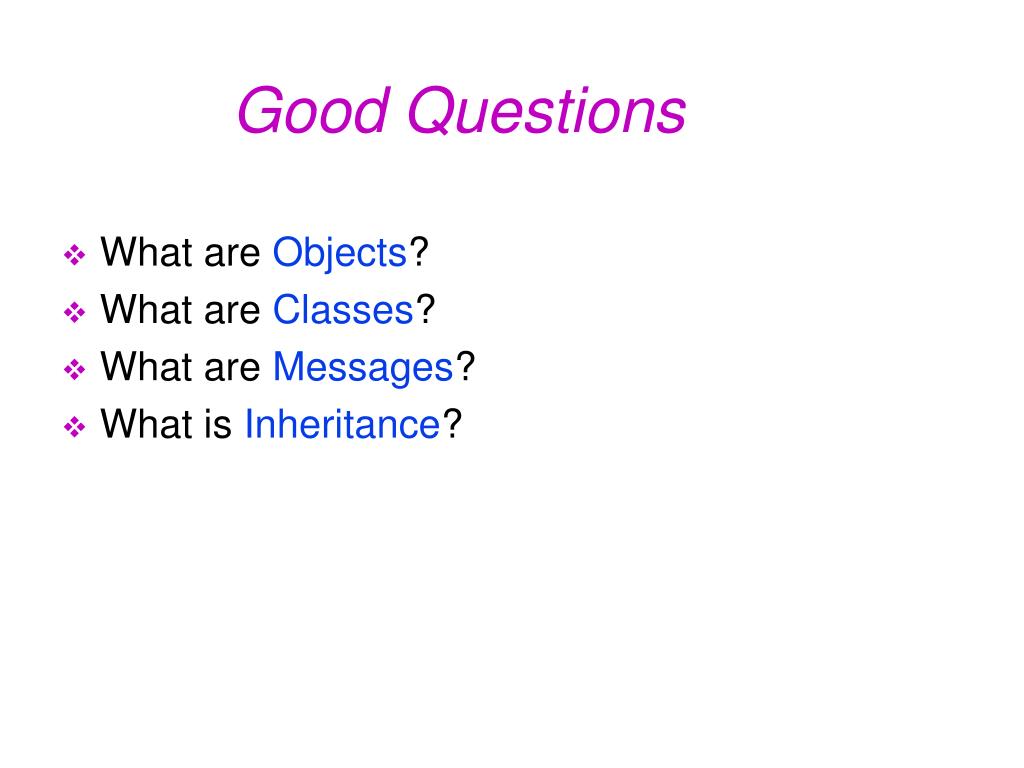 Good Questions

❖ What are Objects?
❖ What are Classes?
❖ What are Messages?
❖ What is Inheritance?